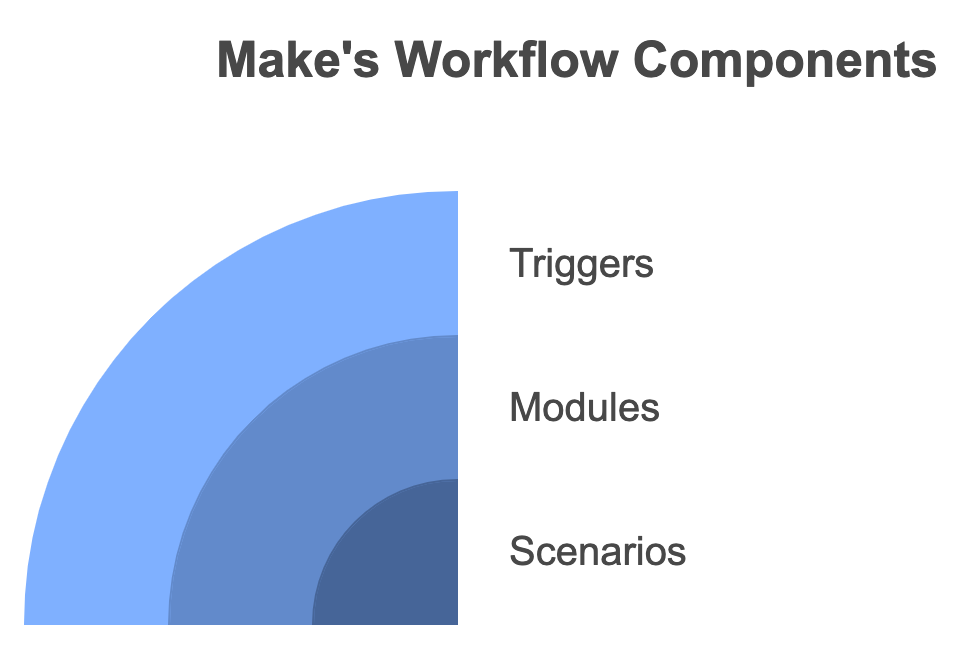 Make's Workflow Components

Triggers

Modules

Scenarios